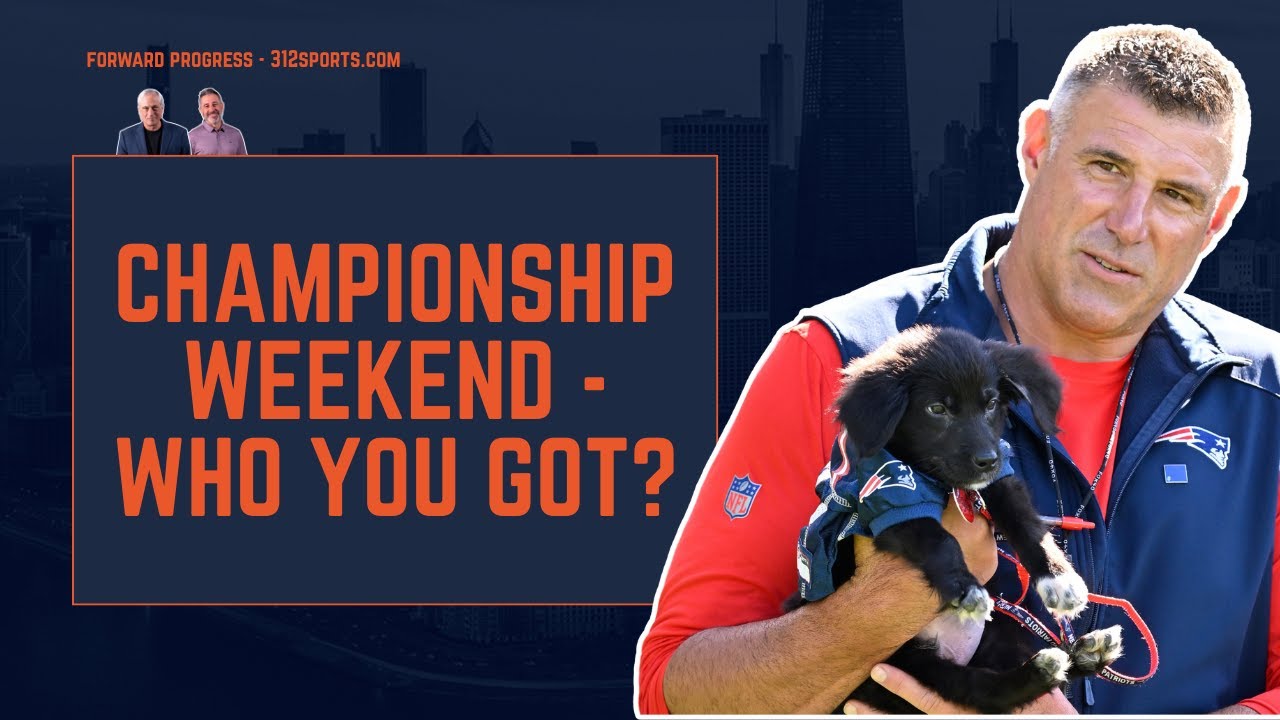 FORWARD PROGRESS - 312SPORTS.COM

CHAMPIONSHIP WEEKEND - WHO YOU GOT?

NFL

PATRIOTS